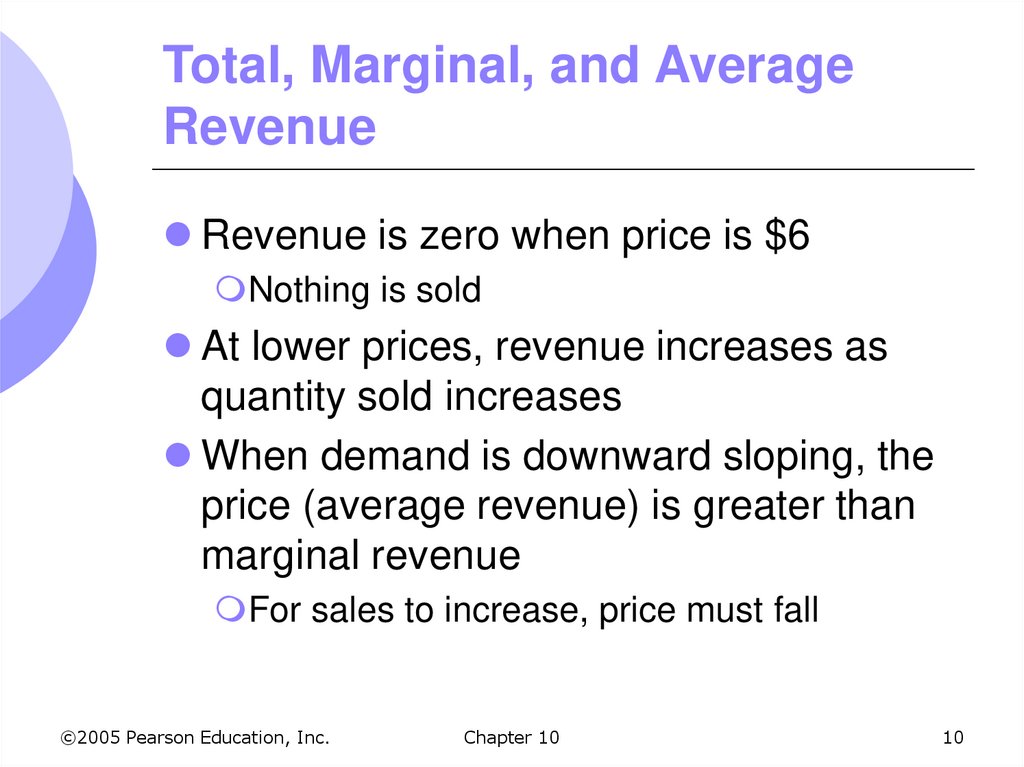 Total, Marginal, and Average Revenue

Revenue is zero when price is \$6

Nothing is sold

At lower prices, revenue increases as quantity sold increases

When demand is downward sloping, the price (average revenue) is greater than marginal revenue

For sales to increase, price must fall

©2005 Pearson Education, Inc.

Chapter 10

10